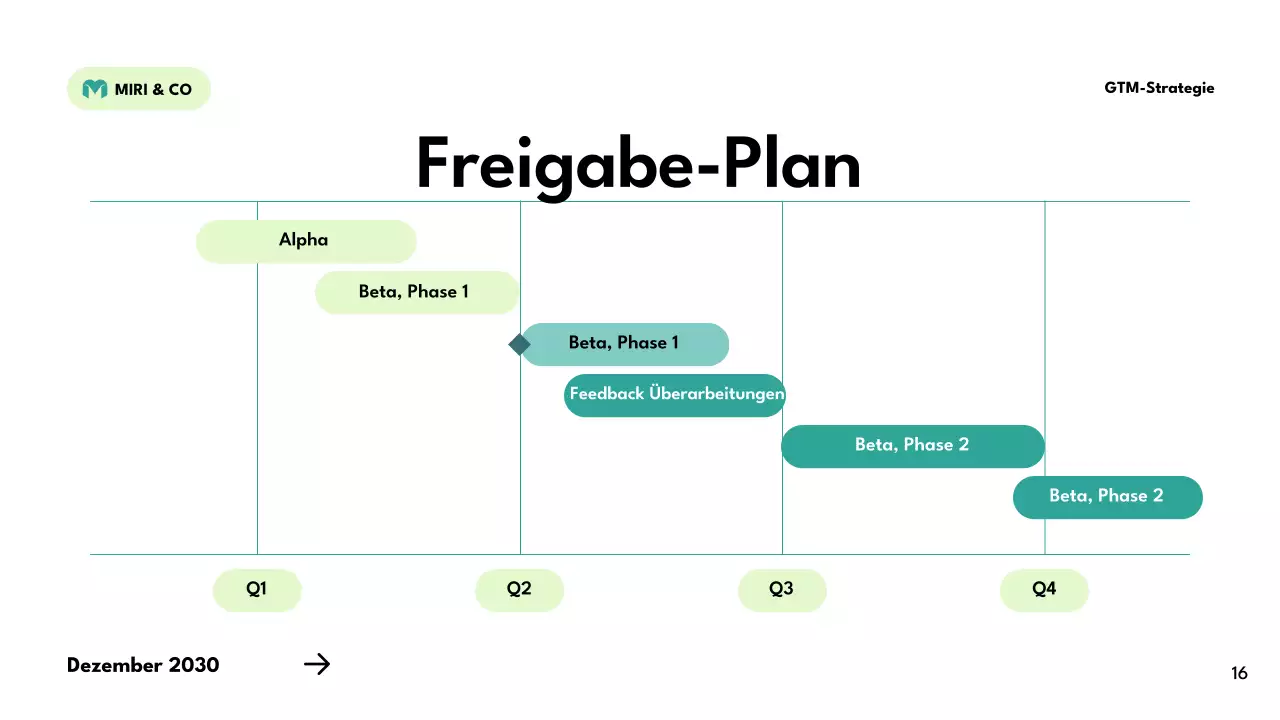 MIRI & CO

GTM-Strategie

Freigabe-Plan

Alpha

Beta, Phase 1

Beta, Phase 1

Feedback Überarbeitungen

Beta, Phase 2

Beta, Phase 2

Q1

Q2

Q3

Q4

Dezember 2030

16